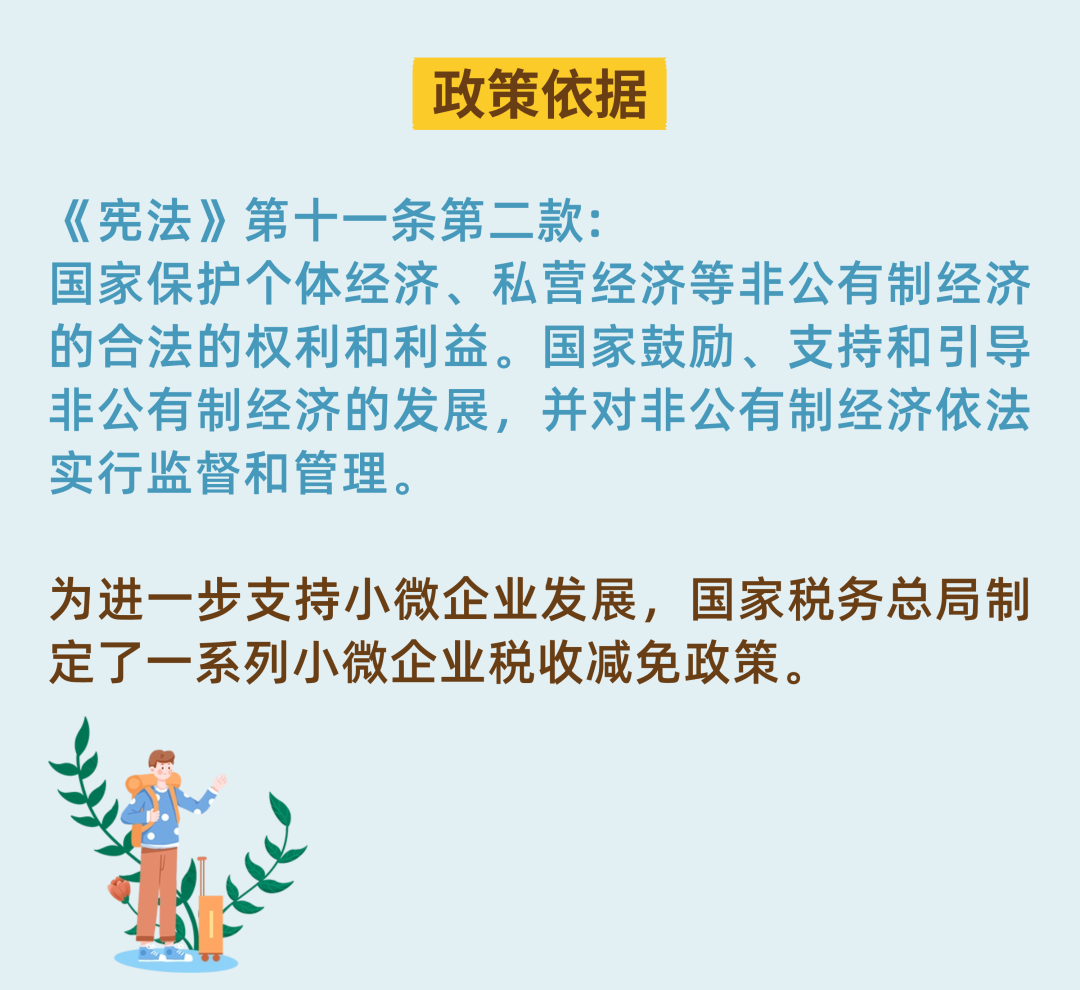 政策依据

《宪法》第十一条第二款：
国家保护个体经济、私营经济等非公有制经济的合法的权利和利益。国家鼓励、支持和引导非公有制经济的发展，并对非公有制经济依法实行监督和管理。

为进一步支持小微企业发展，国家税务总局制定了一系列小微企业税收减免政策。